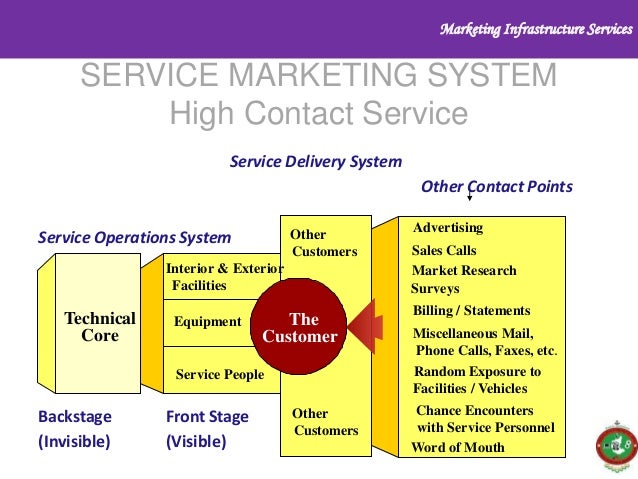 Marketing Infrastructure Services

SERVICE MARKETING SYSTEM
High Contact Service

Service Delivery System

Other Contact Points

Service Operations System

Technical Core

Interior & Exterior Facilities

Equipment

Service People

Other Customers

The Customer

Other Customers

Advertising
Sales Calls
Market Research Surveys
Billing / Statements
Miscellaneous Mail, Phone Calls, Faxes, etc.
Random Exposure to Facilities / Vehicles
Chance Encounters with Service Personnel
Word of Mouth

Backstage
(Invisible)

Front Stage
(Visible)